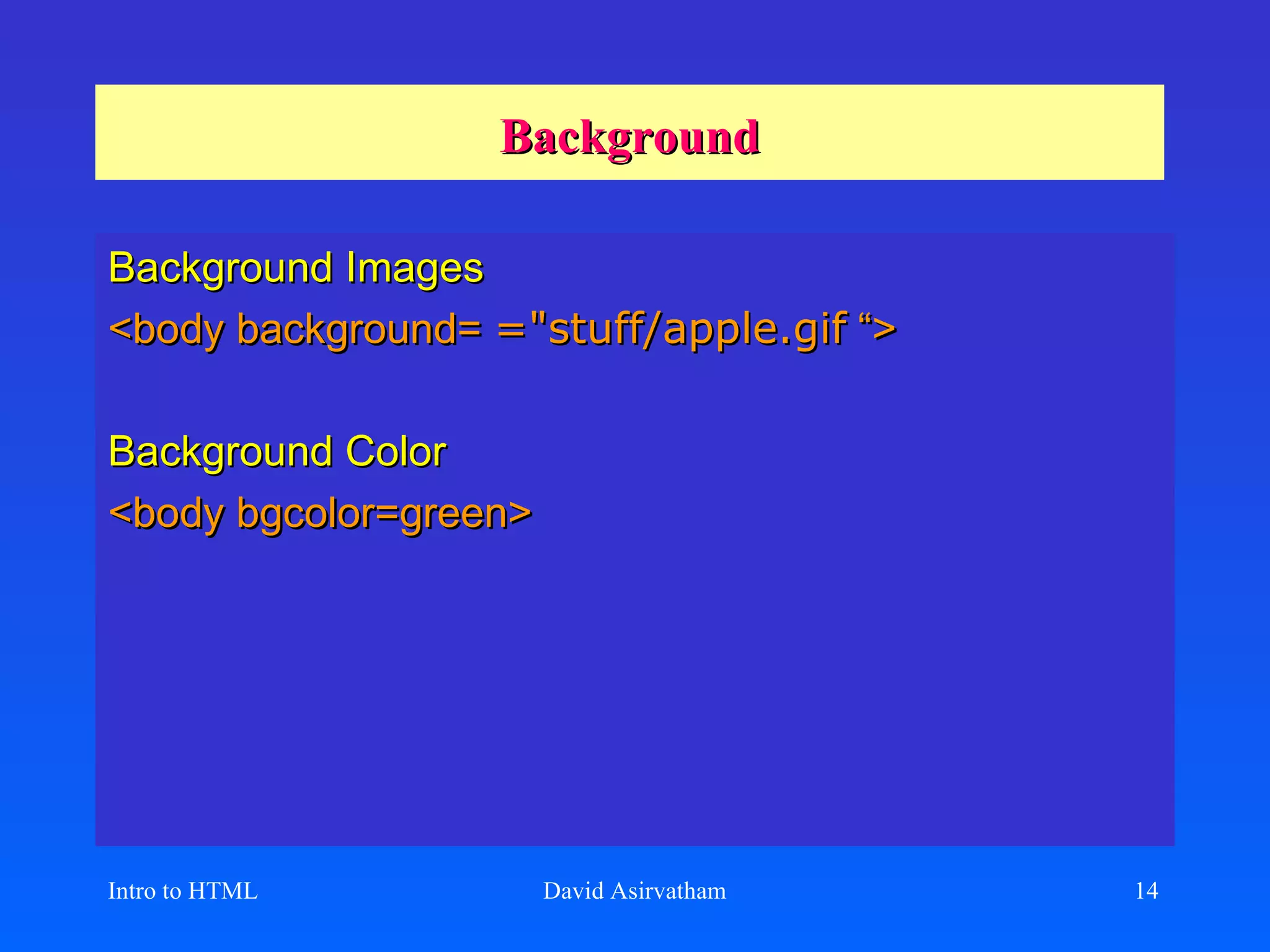 Background

Background Images

<body background= ="stuff/apple.gif “>

Background Color

<body bgcolor=green>

Intro to HTML

David Asirvatham

14